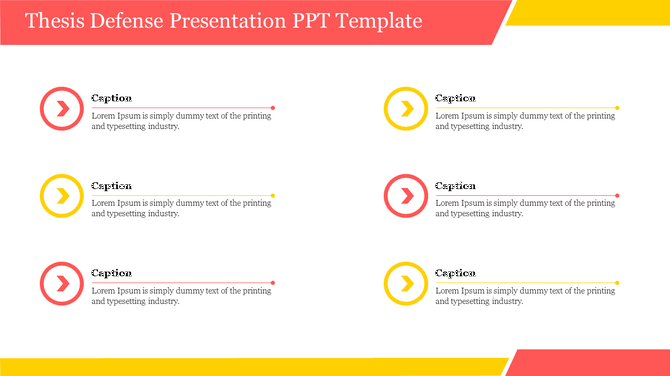 Thesis Defense Presentation PPT Template

Caption
Lorem Ipsum is simply dummy text of the printing and typesetting industry.

Caption
Lorem Ipsum is simply dummy text of the printing and typesetting industry.

Caption
Lorem Ipsum is simply dummy text of the printing and typesetting industry.

Caption
Lorem Ipsum is simply dummy text of the printing and typesetting industry.

Caption
Lorem Ipsum is simply dummy text of the printing and typesetting industry.

Caption
Lorem Ipsum is simply dummy text of the printing and typesetting industry.